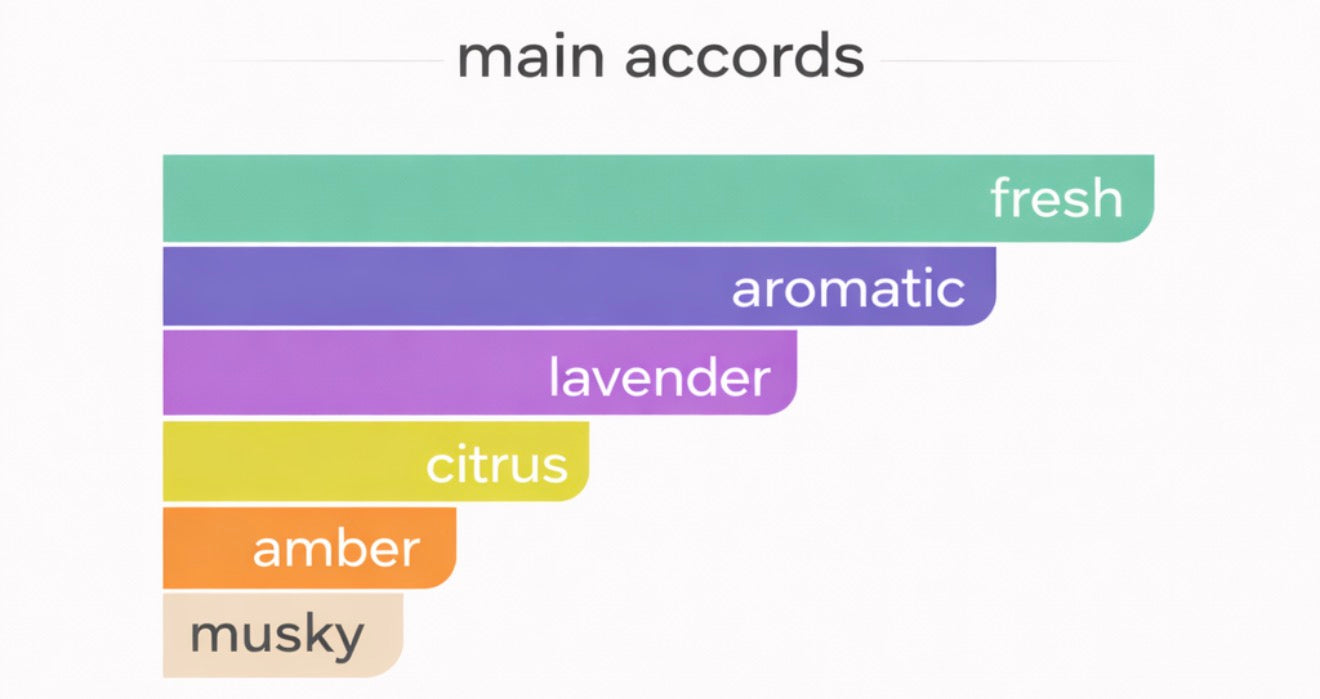 main accords

fresh

aromatic

lavender

citrus

amber

musky